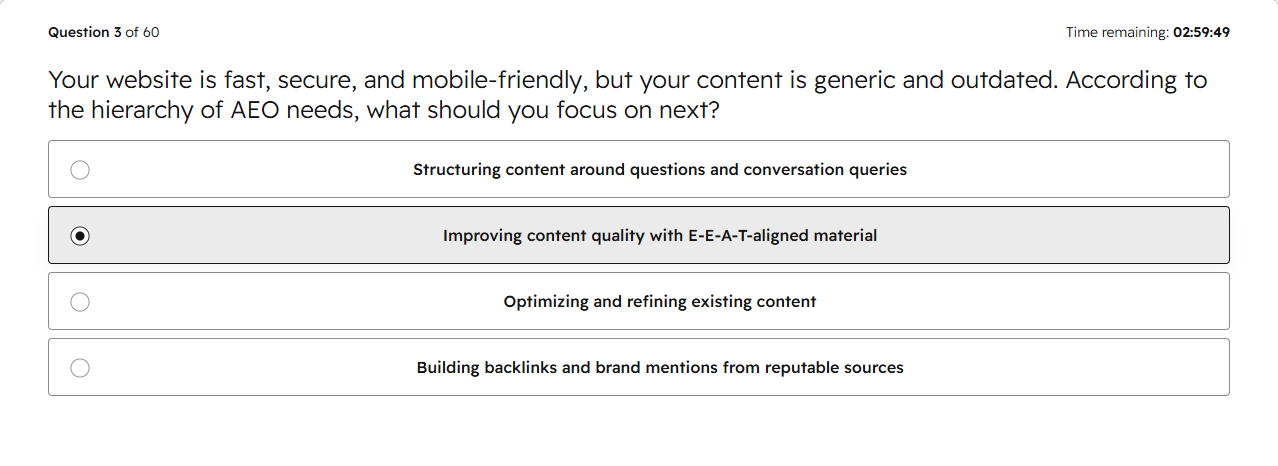 Question 3 of 60

Time remaining: 02:59:49

Your website is fast, secure, and mobile-friendly, but your content is generic and outdated. According to the hierarchy of AEO needs, what should you focus on next?

Structuring content around questions and conversation queries

Improving content quality with E-E-A-T-aligned material

Optimizing and refining existing content

Building backlinks and brand mentions from reputable sources